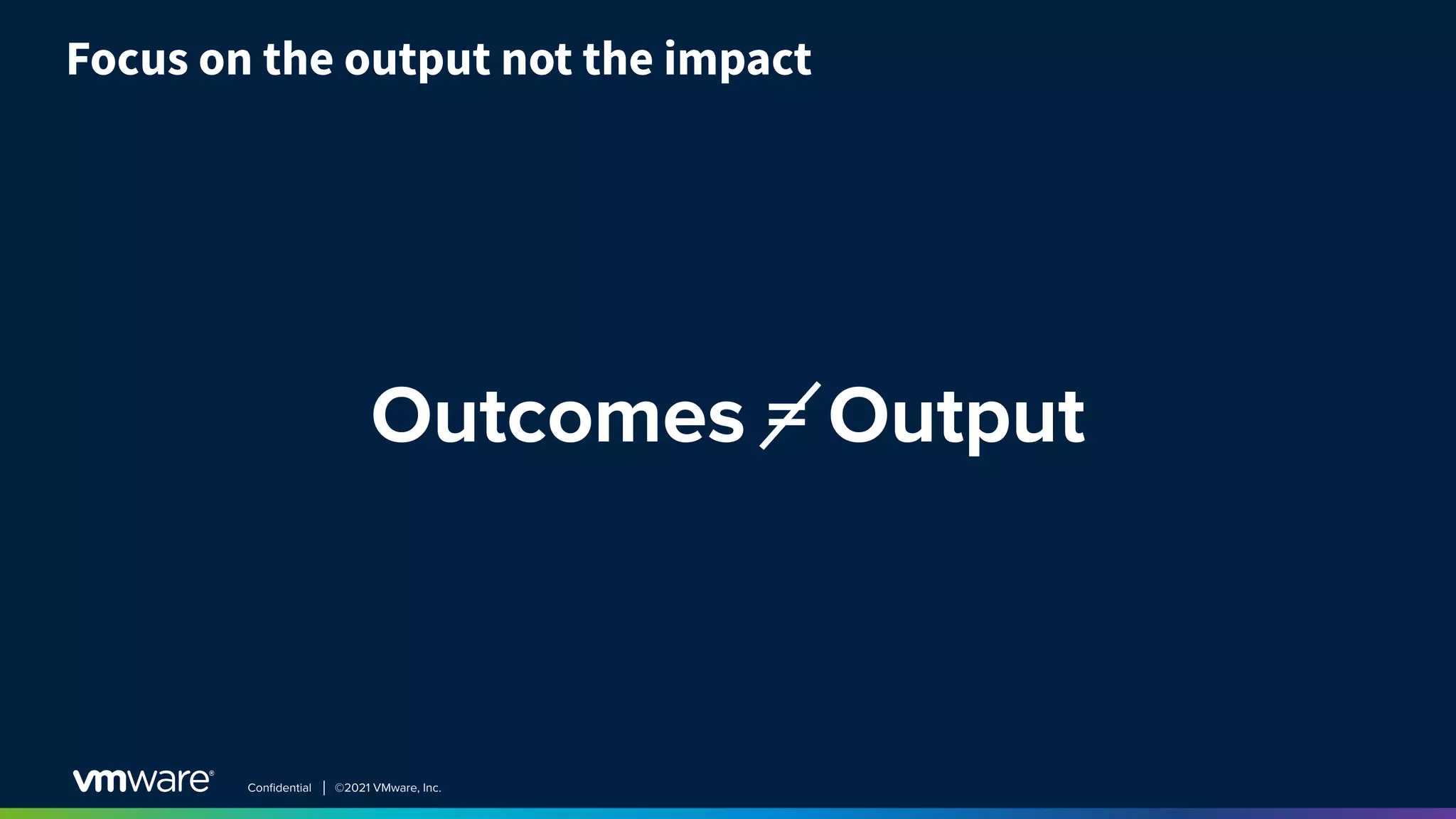 Focus on the output not the impact

Outcomes $\neq$ Output

vmware®

Confidential | ©2021 VMware, Inc.